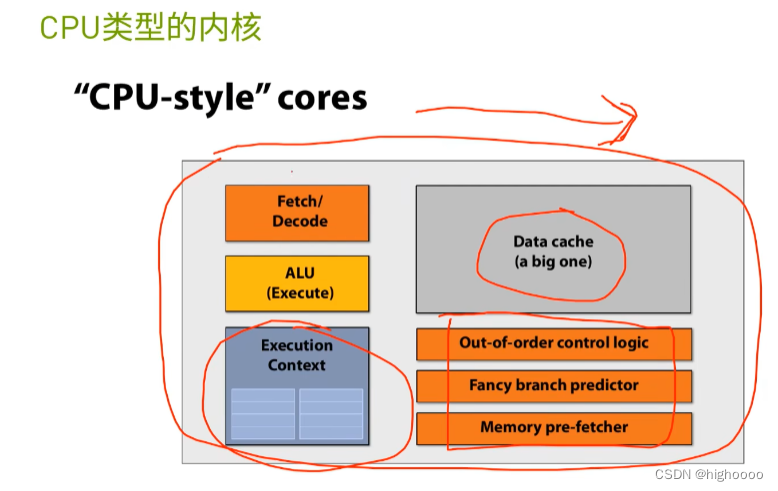 CPU类型的内核

"CPU-style" cores

Fetch/
Decode

ALU
(Execute)

Execution
Context

Data cache
(a big one)

Out-of-order control logic

Fancy branch predictor

Memory pre-fetcher

CSDN @highoooo